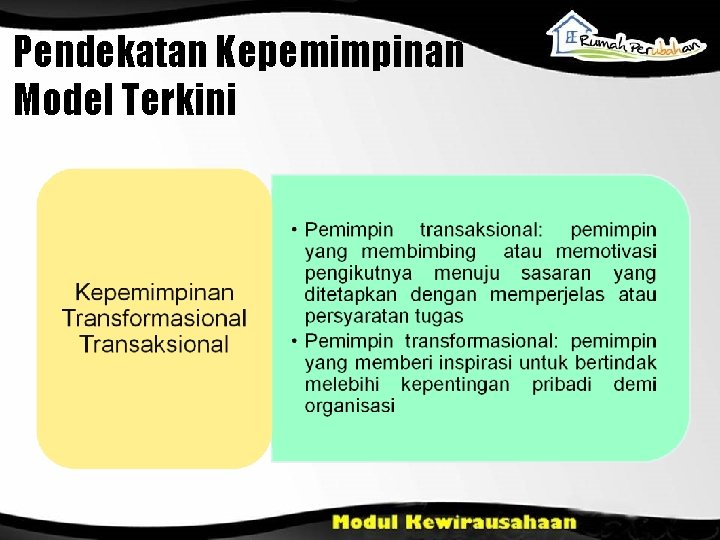 Pendekatan Kepemimpinan Model Terkini

Rumah Perubahan

Kepemimpinan Transformasional Transaksional

• Pemimpin transaksional: pemimpin yang membimbing atau memotivasi pengikutnya menuju sasaran yang ditetapkan dengan memperjelas atau persyaratan tugas
• Pemimpin transformasional: pemimpin yang memberi inspirasi untuk bertindak melebihi kepentingan pribadi demi organisasi

Modul Kewirausahaan